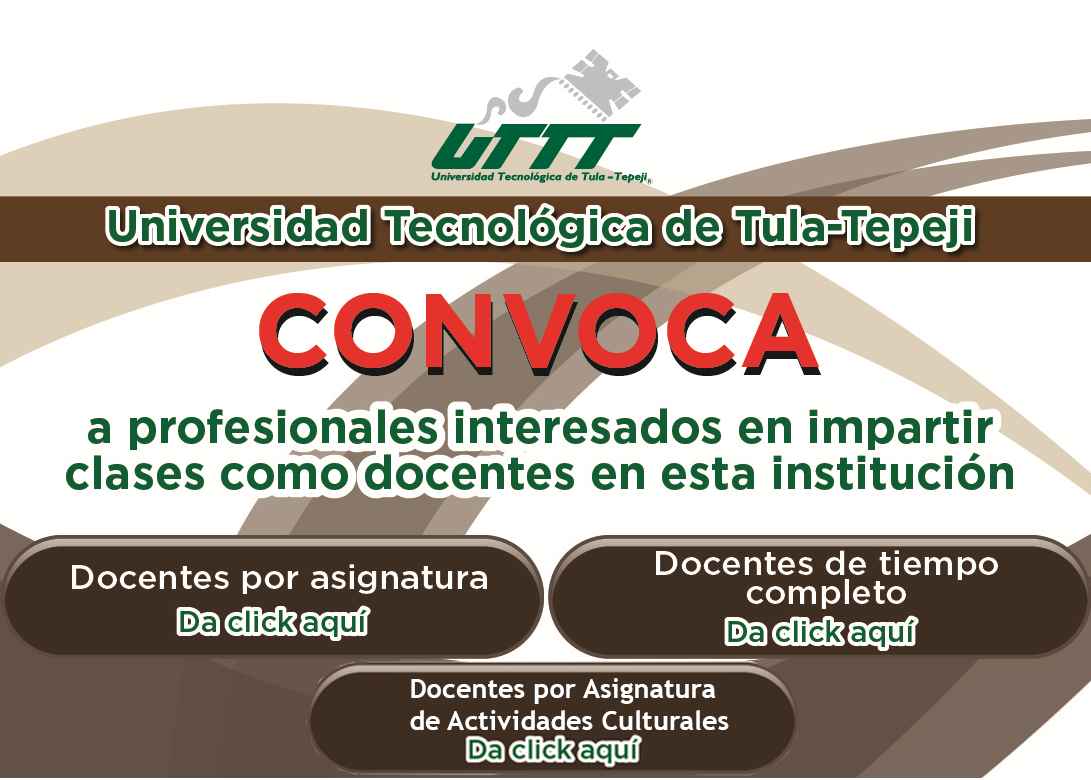 UTTT
Universidad Tecnológica de Tula - Tepeji®

Universidad Tecnológica de Tula-Tepeji

CONVOCA

a profesionales interesados en impartir clases como docentes en esta institución

Docentes por asignatura
Da click aquí

Docentes de tiempo completo
Da click aquí

Docentes por Asignatura de Actividades Culturales
Da click aquí